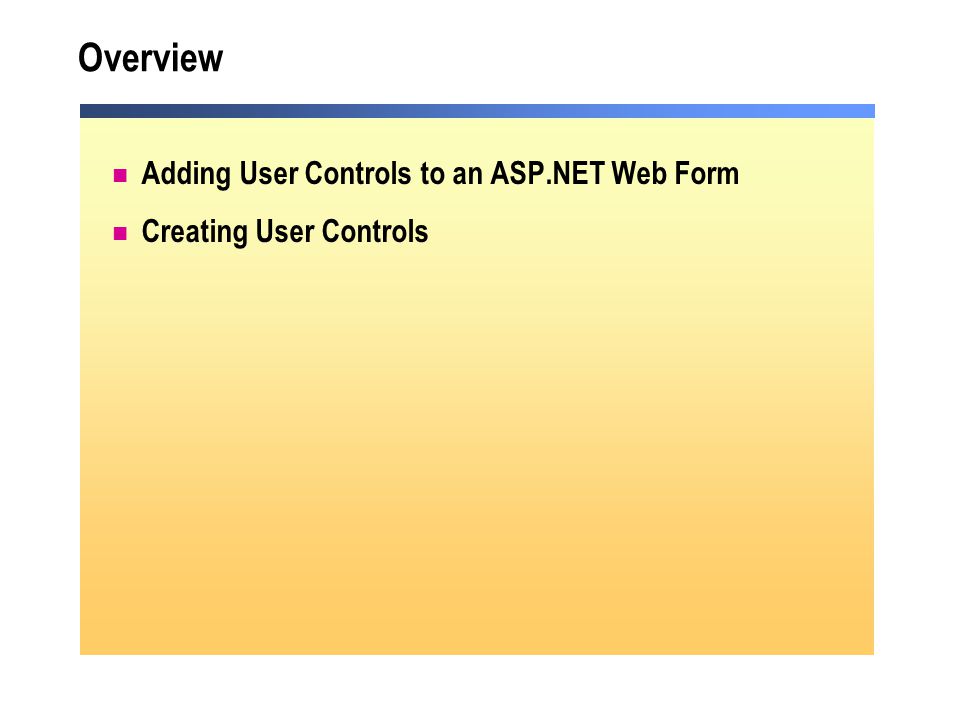 Overview

Adding User Controls to an ASP.NET Web Form

Creating User Controls